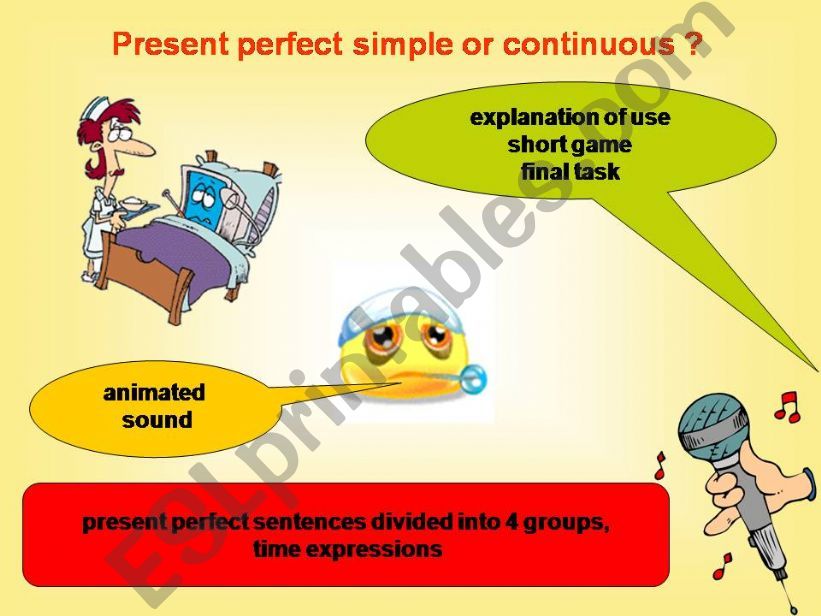 Present perfect simple or continuous ?

explanation of use
short game
final task

animated
sound

present perfect sentences divided into 4 groups,
time expressions

ESLprintables.com